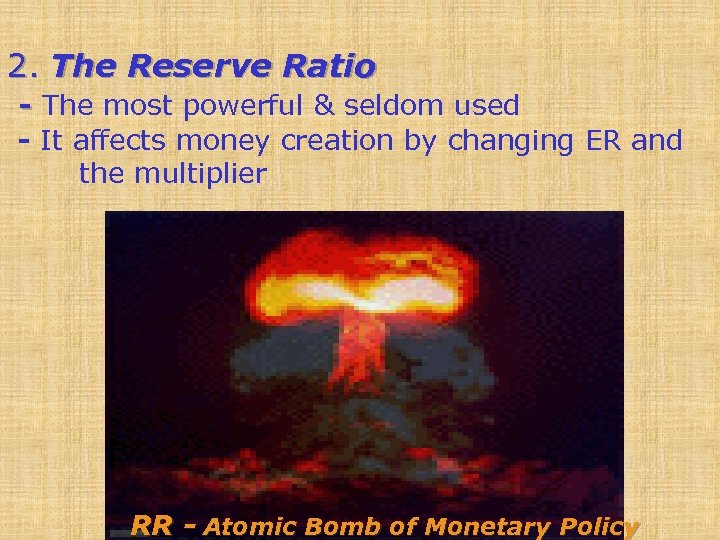 2. The Reserve Ratio
- The most powerful & seldom used
- It affects money creation by changing ER and the multiplier

RR - Atomic Bomb of Monetary Policy